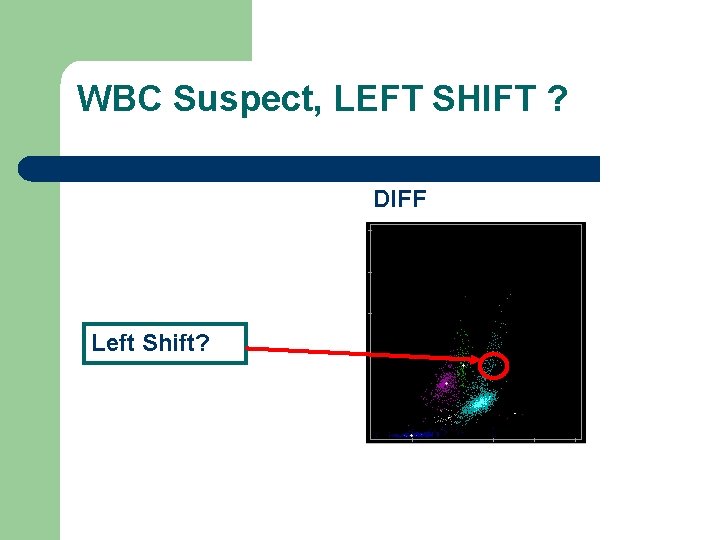 WBC Suspect, LEFT SHIFT ?

DIFF

Left Shift?